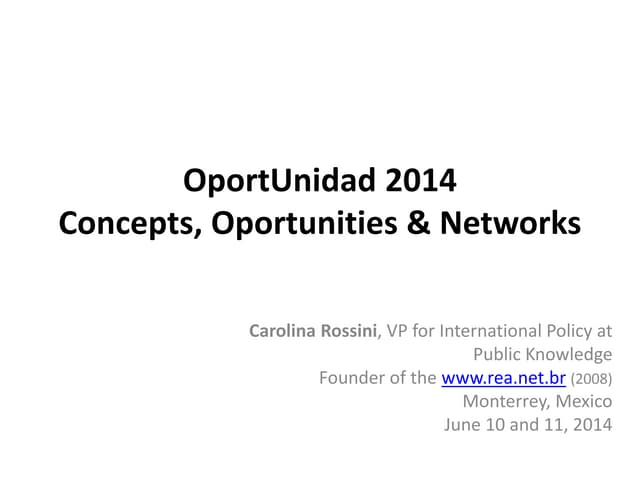 OportUnidad 2014
Concepts, Oportunities & Networks

Carolina Rossini, VP for International Policy at Public Knowledge
Founder of the www.rea.net.br (2008)
Monterrey, Mexico
June 10 and 11, 2014